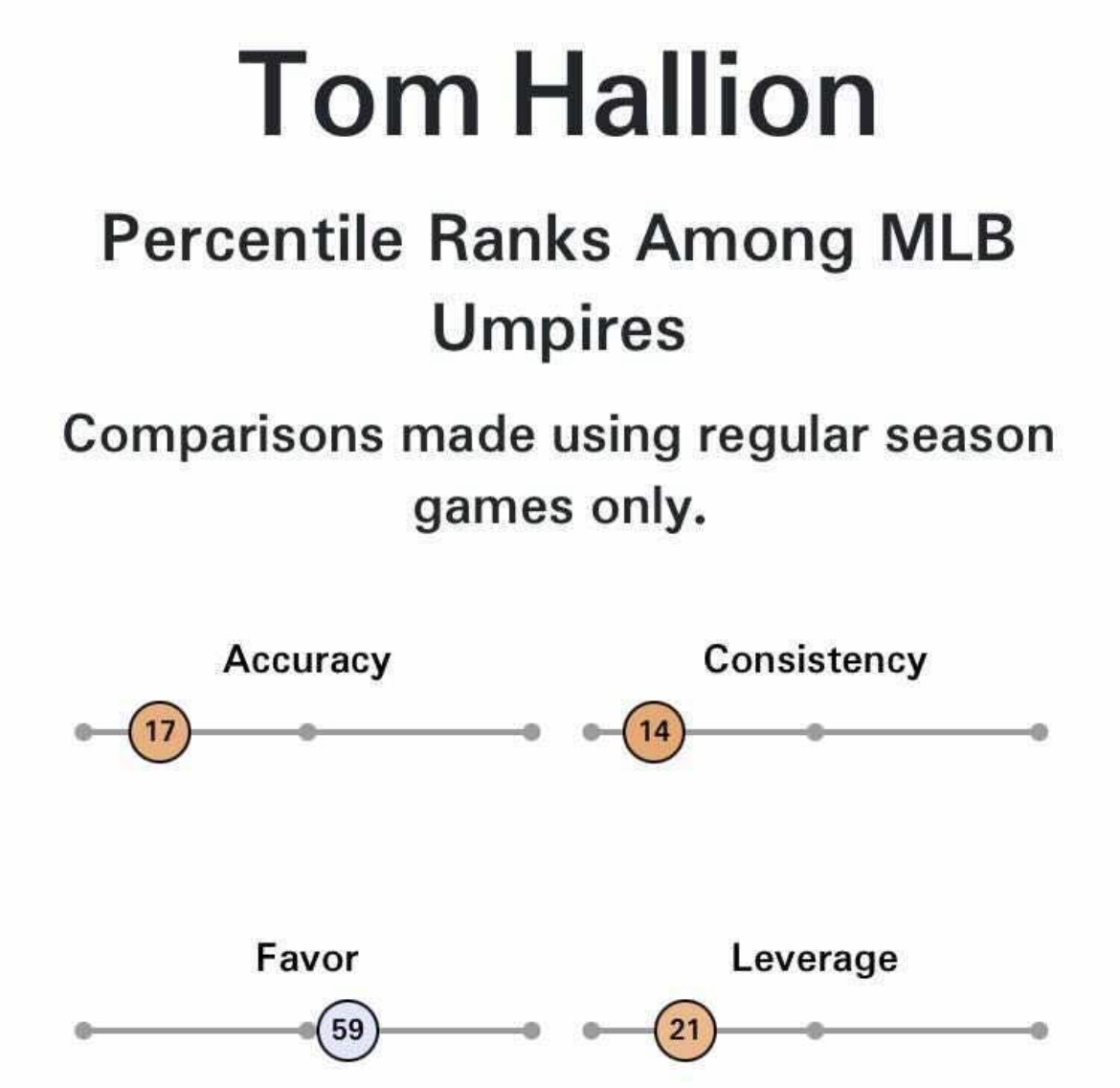 Tom Hallion

Percentile Ranks Among MLB Umpires

Comparisons made using regular season games only.

Accuracy

17

Consistency

14

Favor

59

Leverage

21